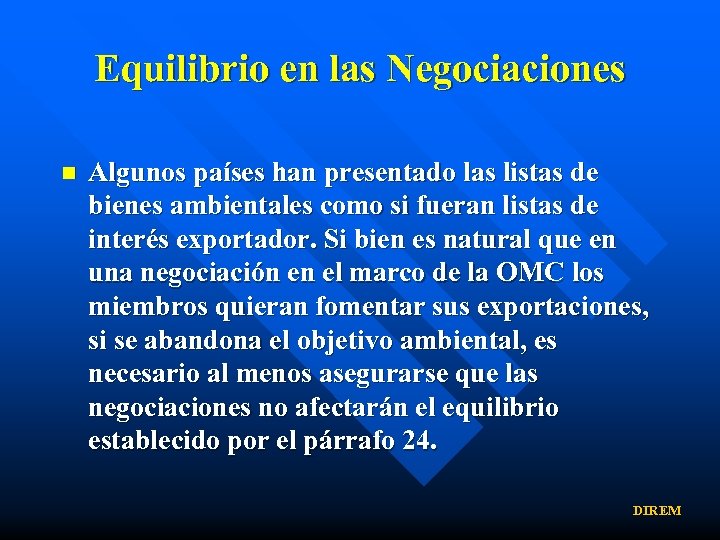 Equilibrio en las Negociaciones

Algunos países han presentado las listas de bienes ambientales como si fueran listas de interés exportador. Si bien es natural que en una negociación en el marco de la OMC los miembros quieran fomentar sus exportaciones, si se abandona el objetivo ambiental, es necesario al menos asegurarse que las negociaciones no afectarán el equilibrio establecido por el párrafo 24.

DIREM